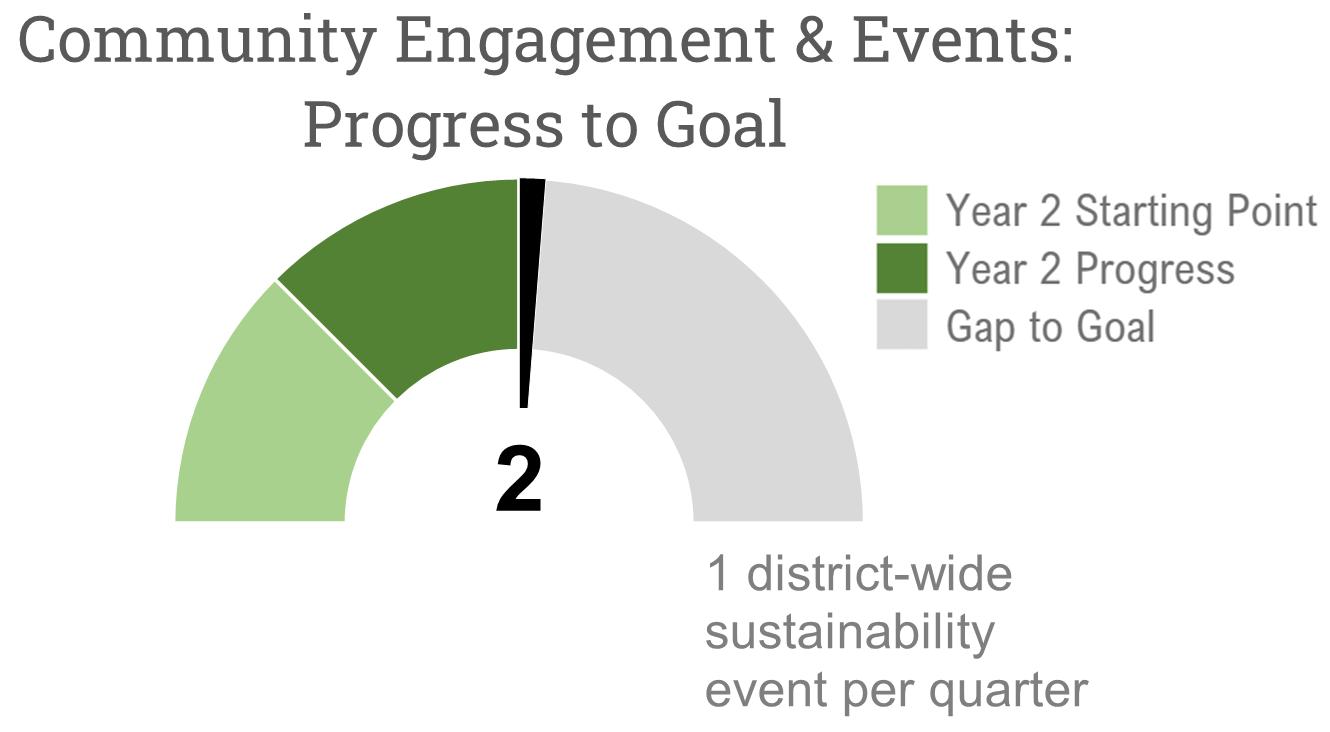 Community Engagement & Events: Progress to Goal

Year 2 Starting Point
Year 2 Progress
Gap to Goal

2

1 district-wide sustainability event per quarter